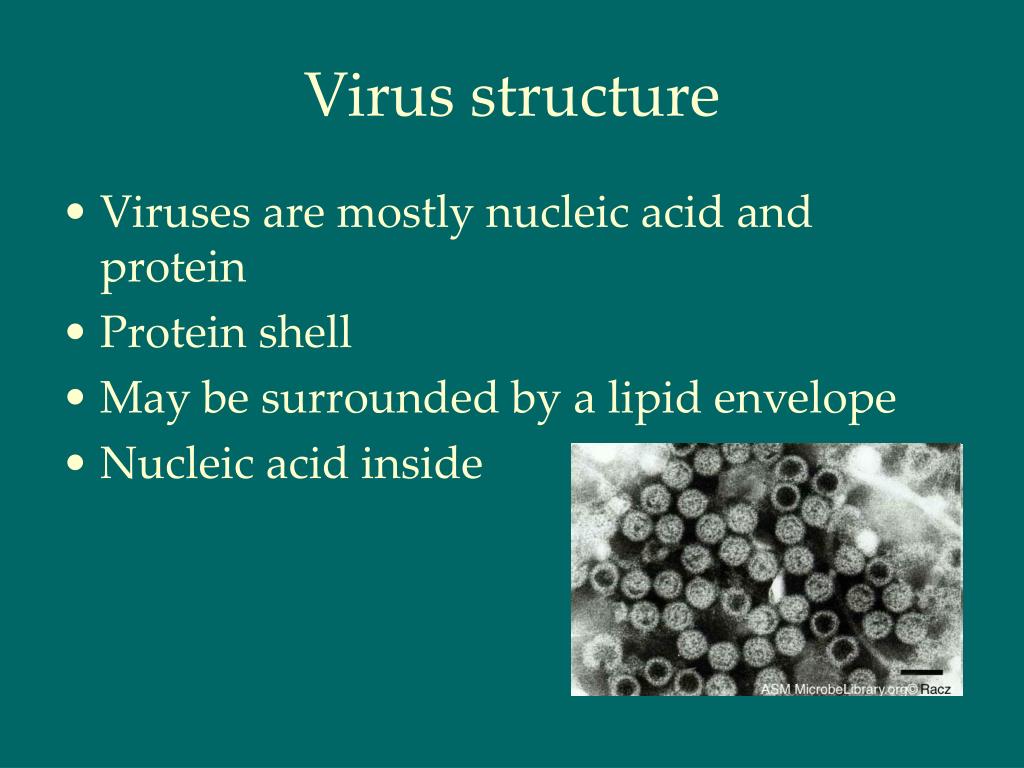 Virus structure

• Viruses are mostly nucleic acid and protein
• Protein shell
• May be surrounded by a lipid envelope
• Nucleic acid inside

ASM MicrobeLibrary.org© Racz